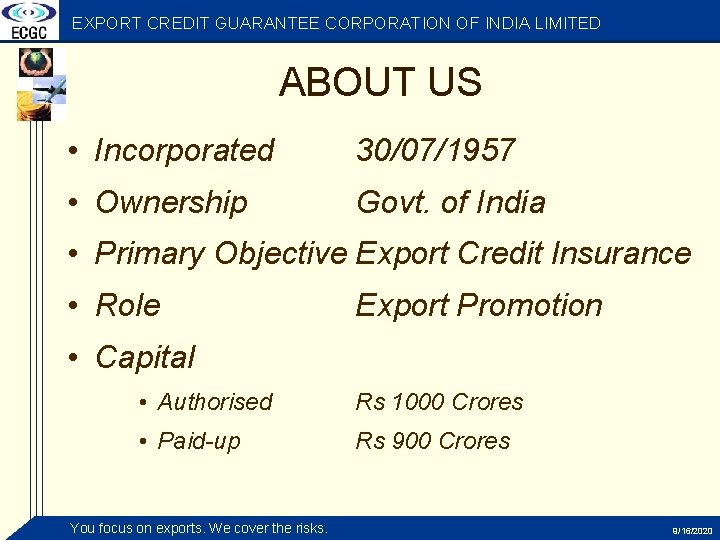 ECGC

EXPORT CREDIT GUARANTEE CORPORATION OF INDIA LIMITED

ABOUT US

• Incorporated 30/07/1957
• Ownership Govt. of India
• Primary Objective Export Credit Insurance
• Role Export Promotion
• Capital
  • Authorised Rs 1000 Crores
  • Paid-up Rs 900 Crores

You focus on exports. We cover the risks.

9/16/2020